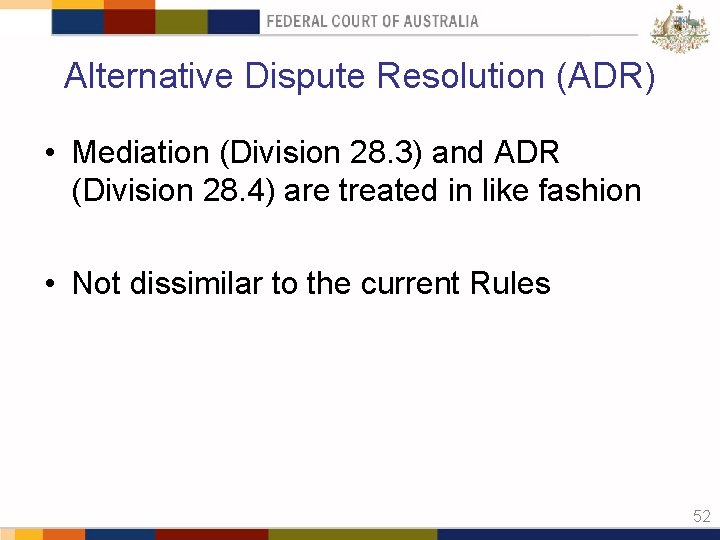 FEDERAL COURT OF AUSTRALIA

Alternative Dispute Resolution (ADR)

• Mediation (Division 28.3) and ADR (Division 28.4) are treated in like fashion

• Not dissimilar to the current Rules

52